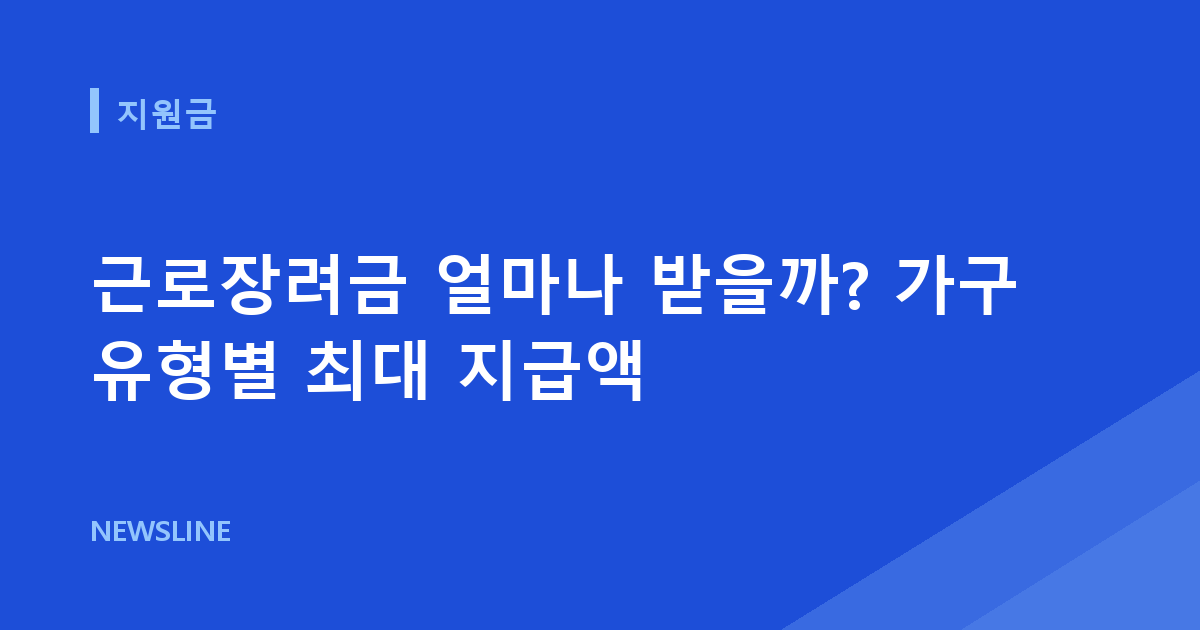 지원금

근로장려금 얼마나 받을까? 가구 유형별 최대 지급액

NEWSLINE